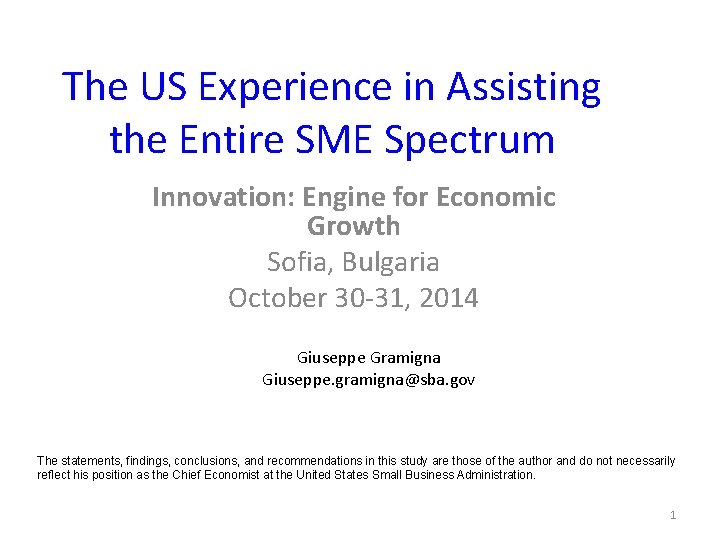 The US Experience in Assisting the Entire SME Spectrum

Innovation: Engine for Economic Growth

Sofia, Bulgaria

October 30-31, 2014

Giuseppe Gramigna
Giuseppe.gramigna@sba.gov

The statements, findings, conclusions, and recommendations in this study are those of the author and do not necessarily reflect his position as the Chief Economist at the United States Small Business Administration.

1